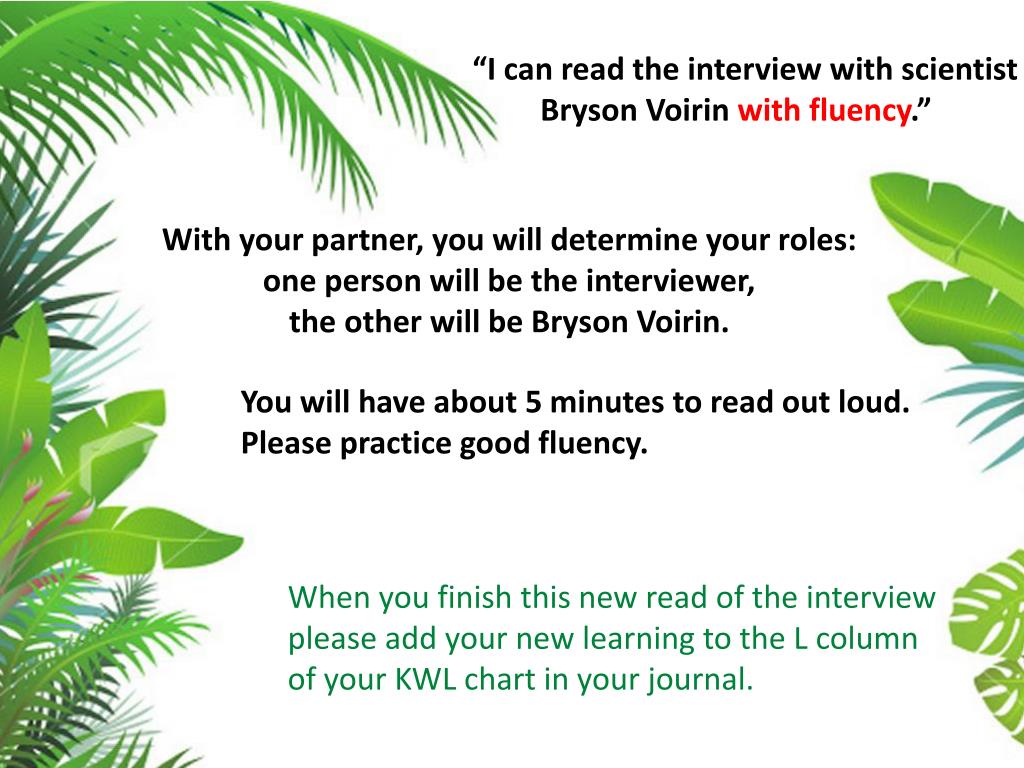 “I can read the interview with scientist Bryson Voirin with fluency.”

With your partner, you will determine your roles: one person will be the interviewer, the other will be Bryson Voirin.

You will have about 5 minutes to read out loud. Please practice good fluency.

When you finish this new read of the interview please add your new learning to the L column of your KWL chart in your journal.